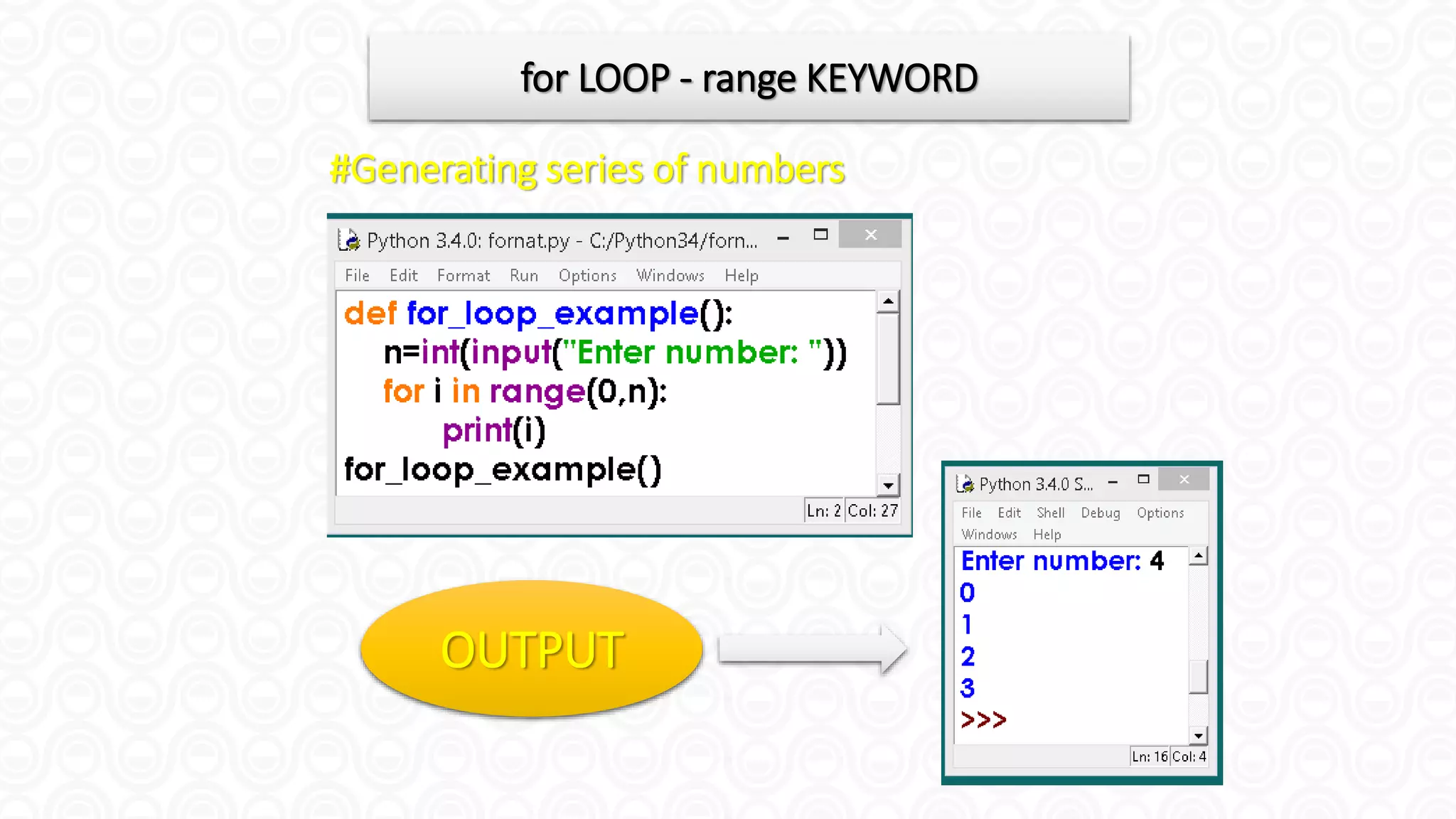 for LOOP - range KEYWORD

#Generating series of numbers

Python 3.4.0: fornat.py - C:/Python34/forn...

File Edit Format Run Options Windows Help

def for_loop_example():
    n=int(input("Enter number: "))
    for i in range(0,n):
        print(i)
for_loop_example()

Ln: 2 Col: 27

OUTPUT

Python 3.4.0 S...

File Edit Shell Debug Options Windows Help

Enter number: 4
0
1
2
3
>>>

Ln: 16 Col: 4